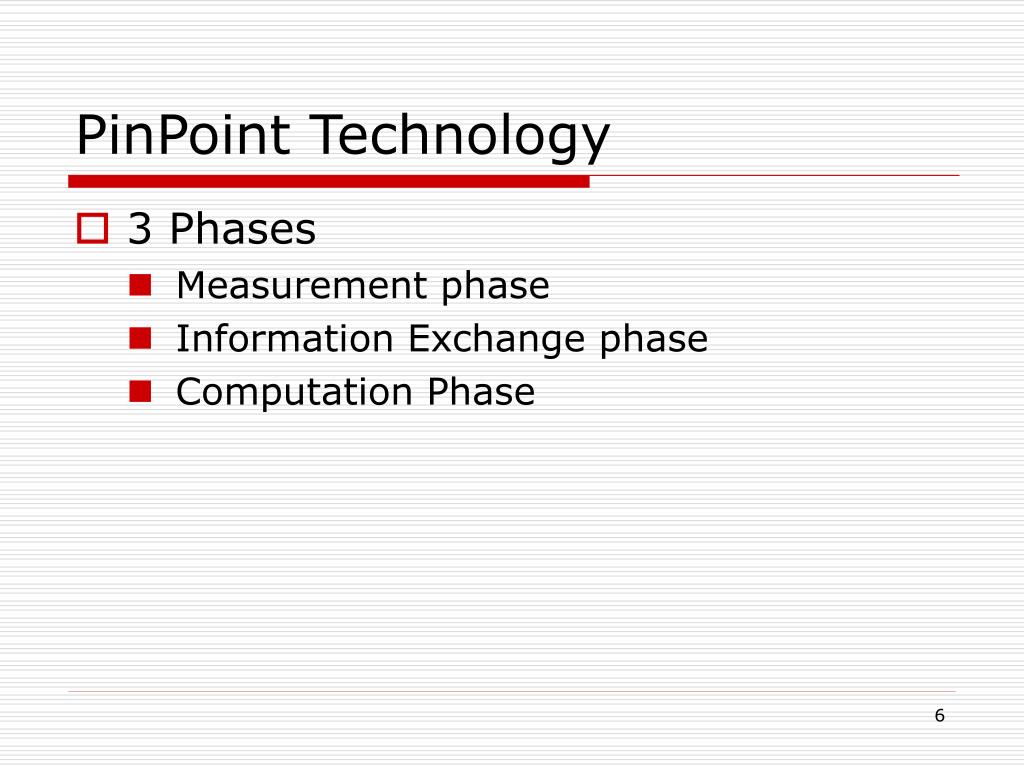 PinPoint Technology

3 Phases

Measurement phase

Information Exchange phase

Computation Phase

6